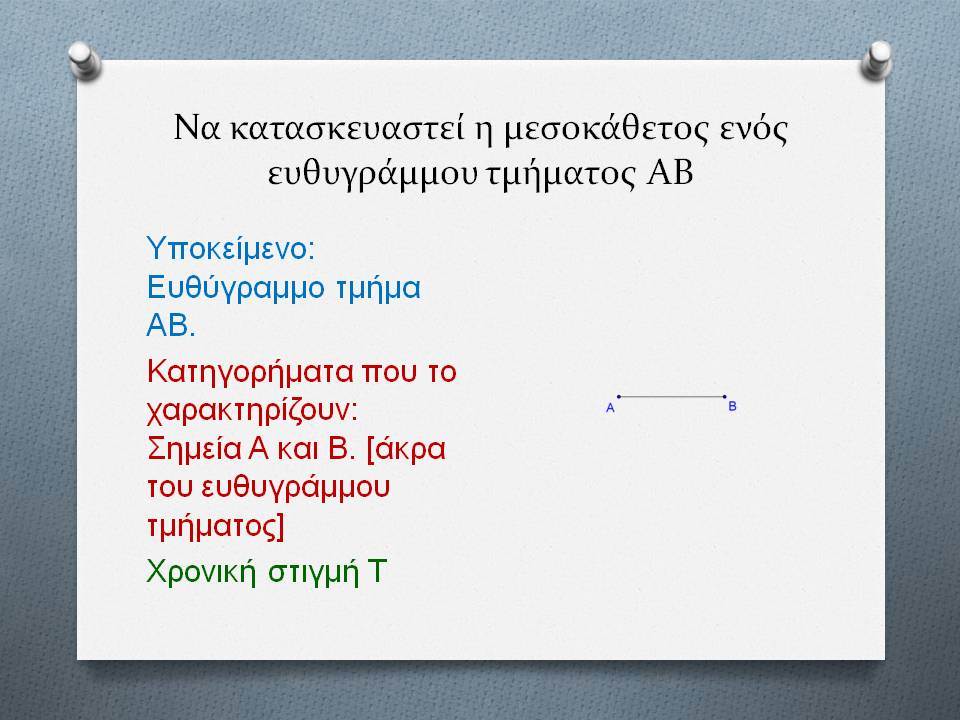 Να κατασκευαστεί η μεσοκάθετος ενός ευθυγράμμου τμήματος ΑΒ

Υποκείμενο: Ευθύγραμμο τμήμα ΑΒ.

Κατηγορήματα που το χαρακτηρίζουν: Σημεία Α και Β. [άκρα του ευθυγράμμου τμήματος]

Χρονική στιγμή Τ

A
B